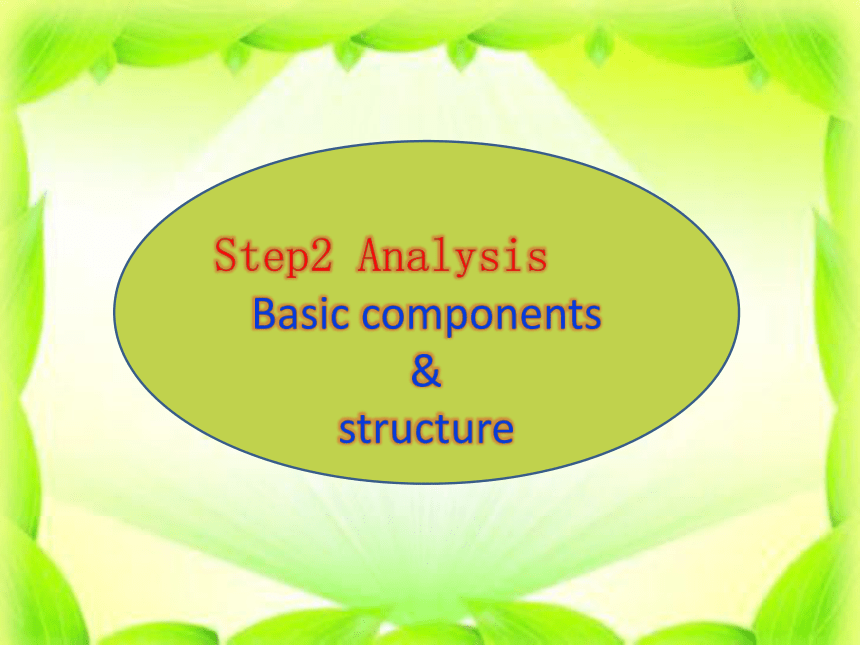 Step2 Analysis

Basic components
&
structure